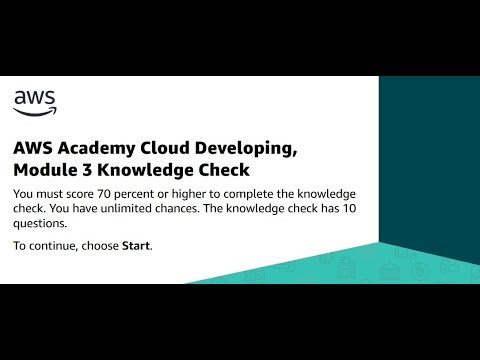 aws

AWS Academy Cloud Developing, Module 3 Knowledge Check

You must score 70 percent or higher to complete the knowledge check. You have unlimited chances. The knowledge check has 10 questions.

To continue, choose Start.